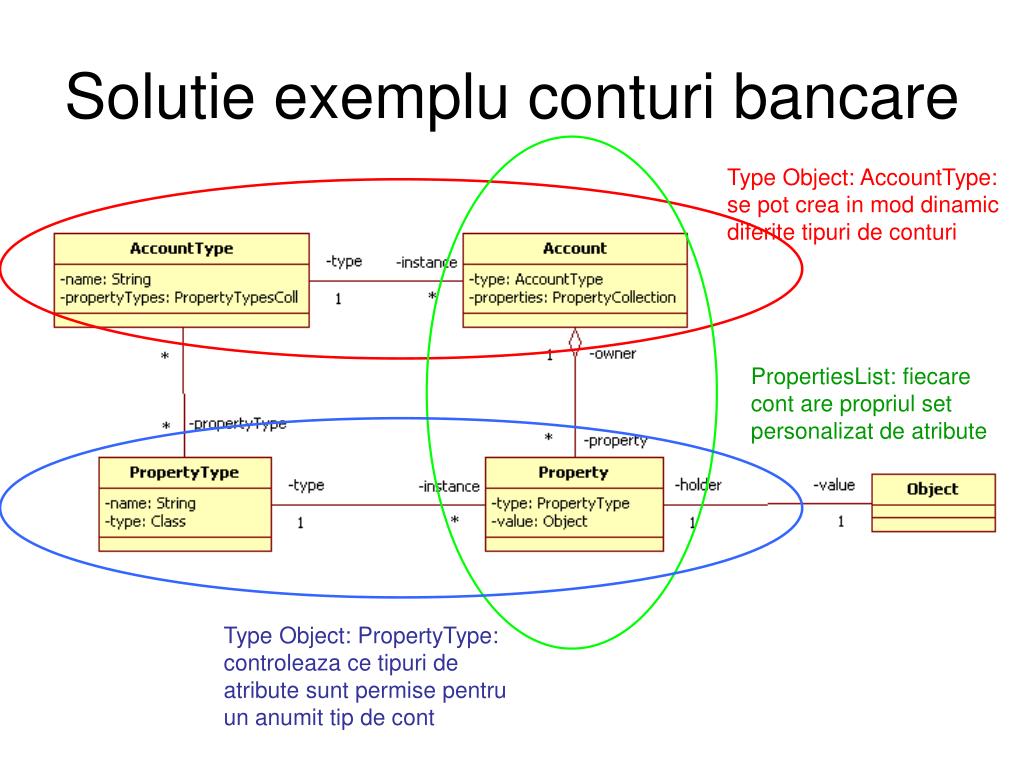 Solutie exemplu conturi bancare

Type Object: AccountType: se pot crea in mod dinamic diferite tipuri de conturi

AccountType
-name: String
-propertyTypes: PropertyTypesColl

-type
1
-instance
*

Account
-type: AccountType
-properties: PropertyCollection

*
1
-owner

PropertiesList: fiecare cont are propriul set personalizat de atribute

*
-propertyType
*
-property

PropertyType
-name: String
-type: Class

-type
1
-instance
*

Property
-type: PropertyType
-value: Object

-holder
1
-value
1

Object

Type Object: PropertyType: controleaza ce tipuri de atribute sunt permise pentru un anumit tip de cont